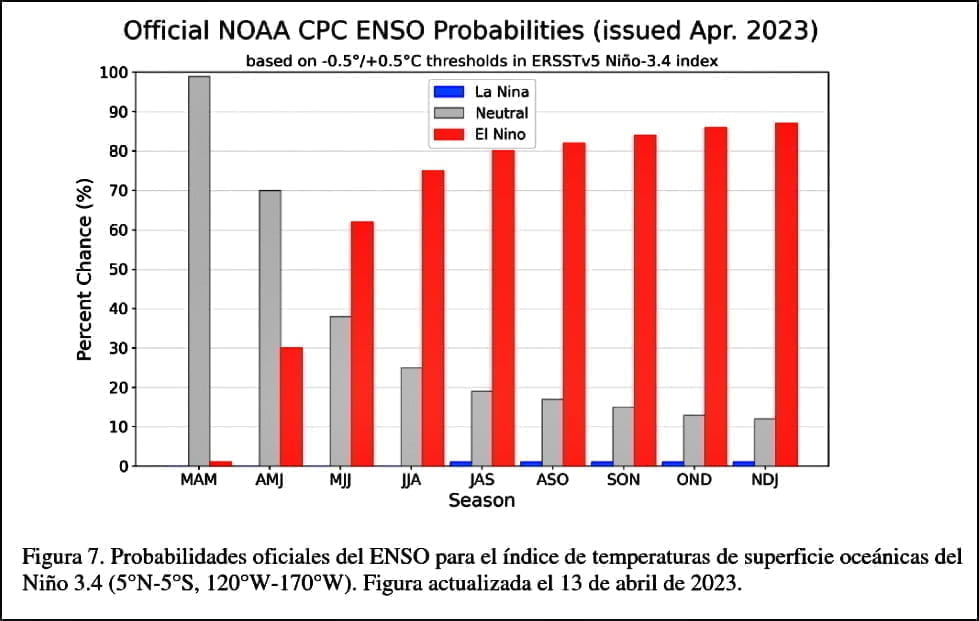 Official NOAA CPC ENSO Probabilities (issued Apr. 2023)
based on -0.5°/+0.5°C thresholds in ERSSTv5 Niño-3.4 index

La Nina
Neutral
El Nino

Percent Chance (%)
100
90
80
70
60
50
40
30
20
10
0

MAM AMJ MJJ JJA JAS ASO SON OND NDJ
Season

Figura 7. Probabilidades oficiales del ENSO para el índice de temperaturas de superficie oceánicas del Niño 3.4 (5°N-5°S, 120°W-170°W). Figura actualizada el 13 de abril de 2023.